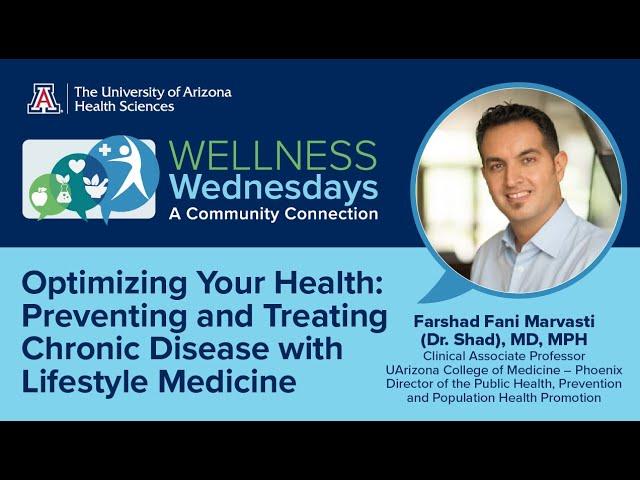 The University of Arizona
Health Sciences

WELLNESS
Wednesdays
A Community Connection

Optimizing Your Health: Preventing and Treating Chronic Disease with Lifestyle Medicine

Farshad Fani Marvasti
(Dr. Shad), MD, MPH
Clinical Associate Professor
UArizona College of Medicine – Phoenix
Director of the Public Health, Prevention and Population Health Promotion